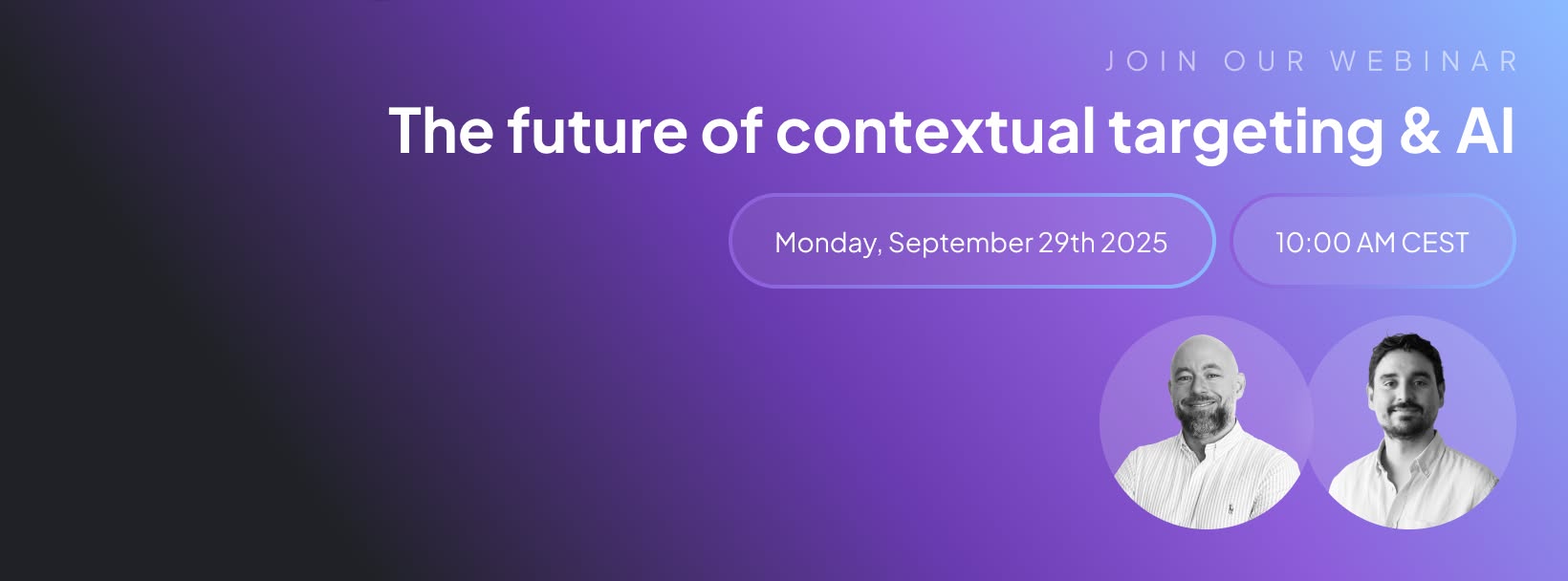 JOIN OUR WEBINAR

The future of contextual targeting & AI

Monday, September 29th 2025

10:00 AM CEST